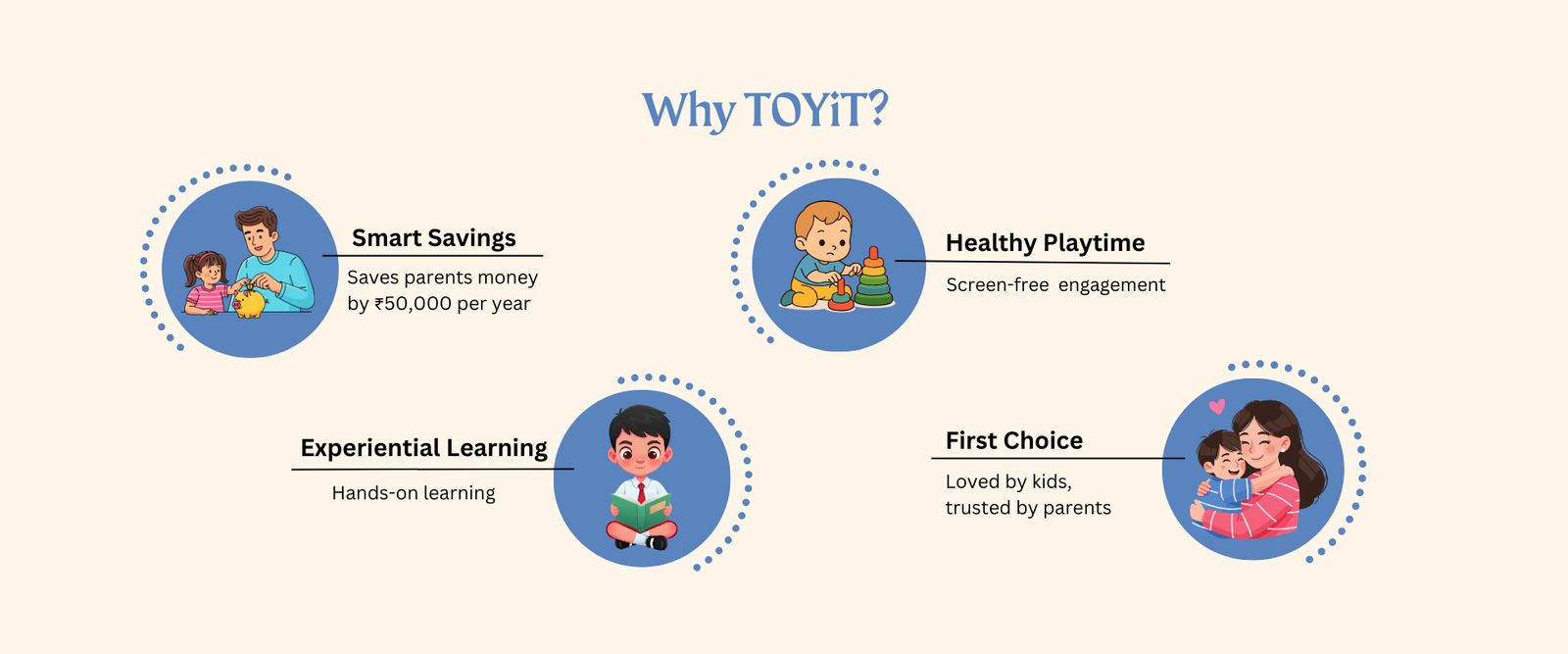 Why TOYiT?

Smart Savings

Saves parents money by ₹50,000 per year

Healthy Playtime

Screen-free engagement

Experiential Learning

Hands-on learning

First Choice

Loved by kids, trusted by parents